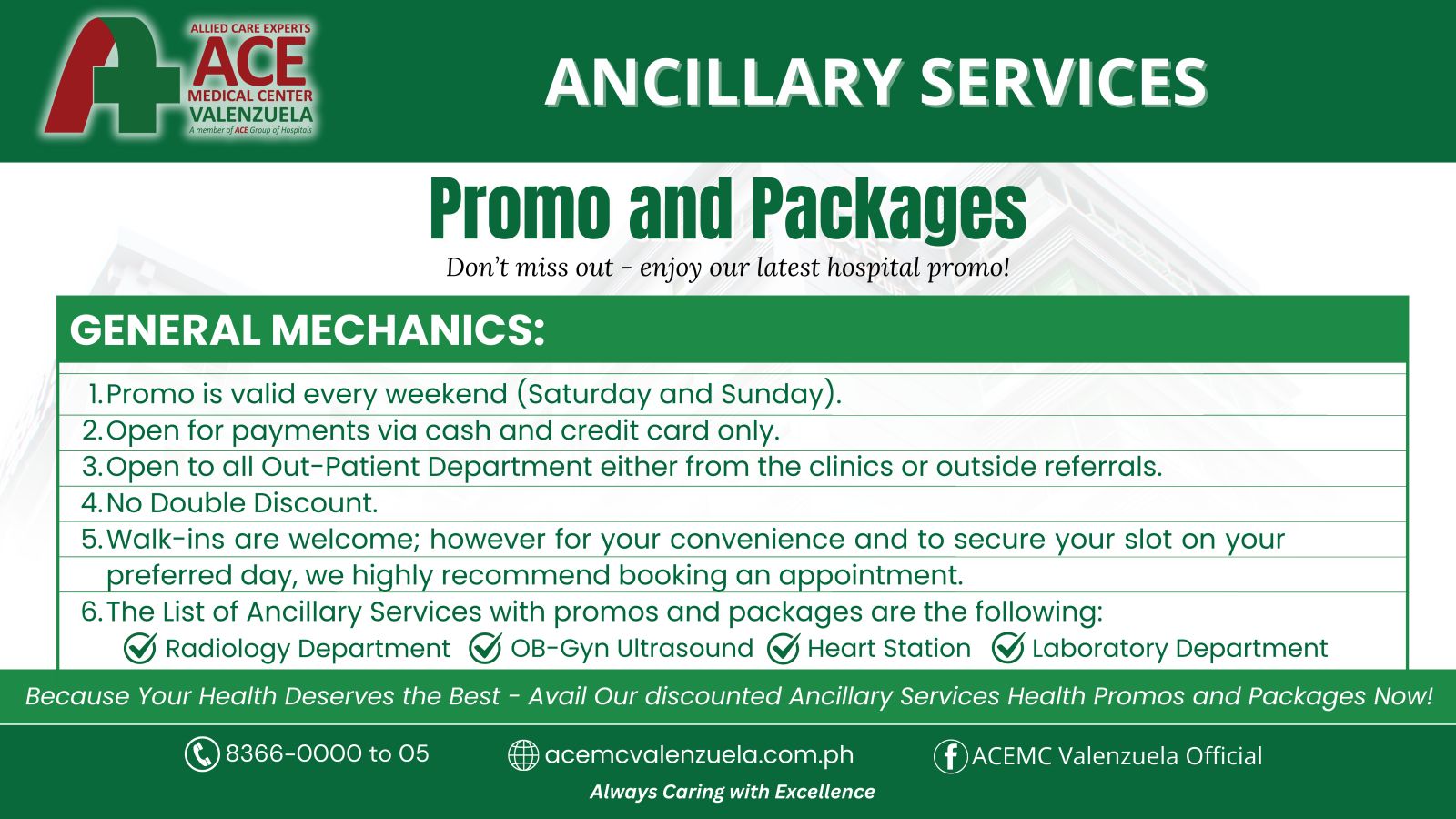 ALLIED CARE EXPERTS
ACE
MEDICAL CENTER
VALENZUELA
A member of ACE Group of Hospitals

ANCILLARY SERVICES

Promo and Packages

Don't miss out - enjoy our latest hospital promo!

GENERAL MECHANICS:

1. Promo is valid every weekend (Saturday and Sunday).
2. Open for payments via cash and credit card only.
3. Open to all Out-Patient Department either from the clinics or outside referrals.
4. No Double Discount.
5. Walk-ins are welcome; however for your convenience and to secure your slot on your preferred day, we highly recommend booking an appointment.
6. The List of Ancillary Services with promos and packages are the following:

Radiology Department
OB-Gyn Ultrasound
Heart Station
Laboratory Department

Because Your Health Deserves the Best - Avail Our discounted Ancillary Services Health Promos and Packages Now!

8366-0000 to 05
acemcvalenzuela.com.ph
ACEMC Valenzuela Official

Always Caring with Excellence